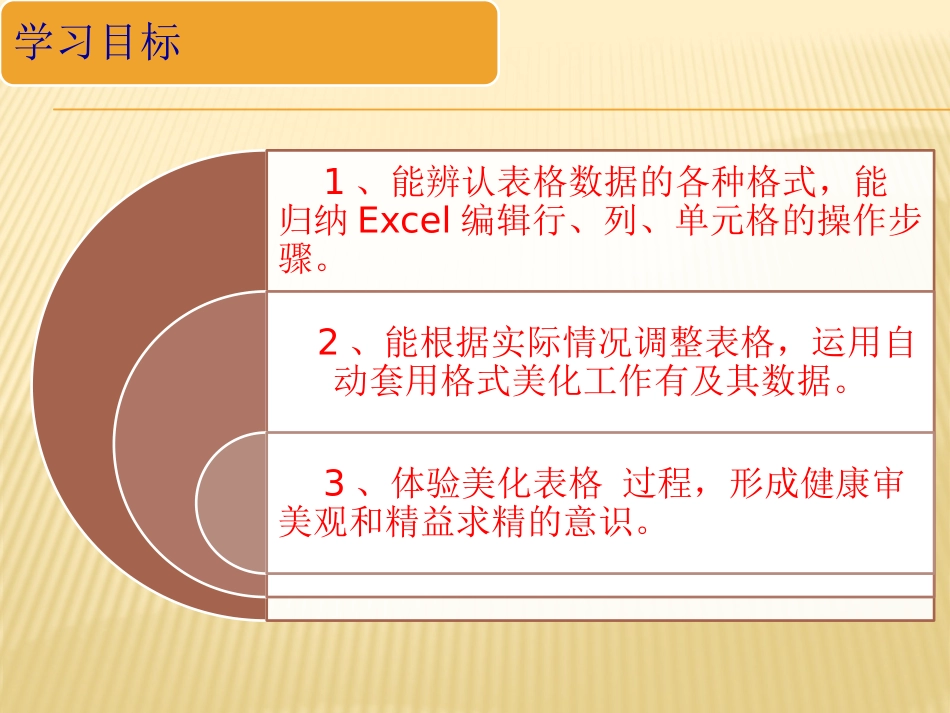 学习目标

1、能辨认表格数据的各种格式，能归纳 Excel 编辑行、列、单元格的操作步骤。

2、能根据实际情况调整表格，运用自动套用格式美化工作有及其数据。

3、体验美化表格 过程，形成健康审美观和精益求精的意识。